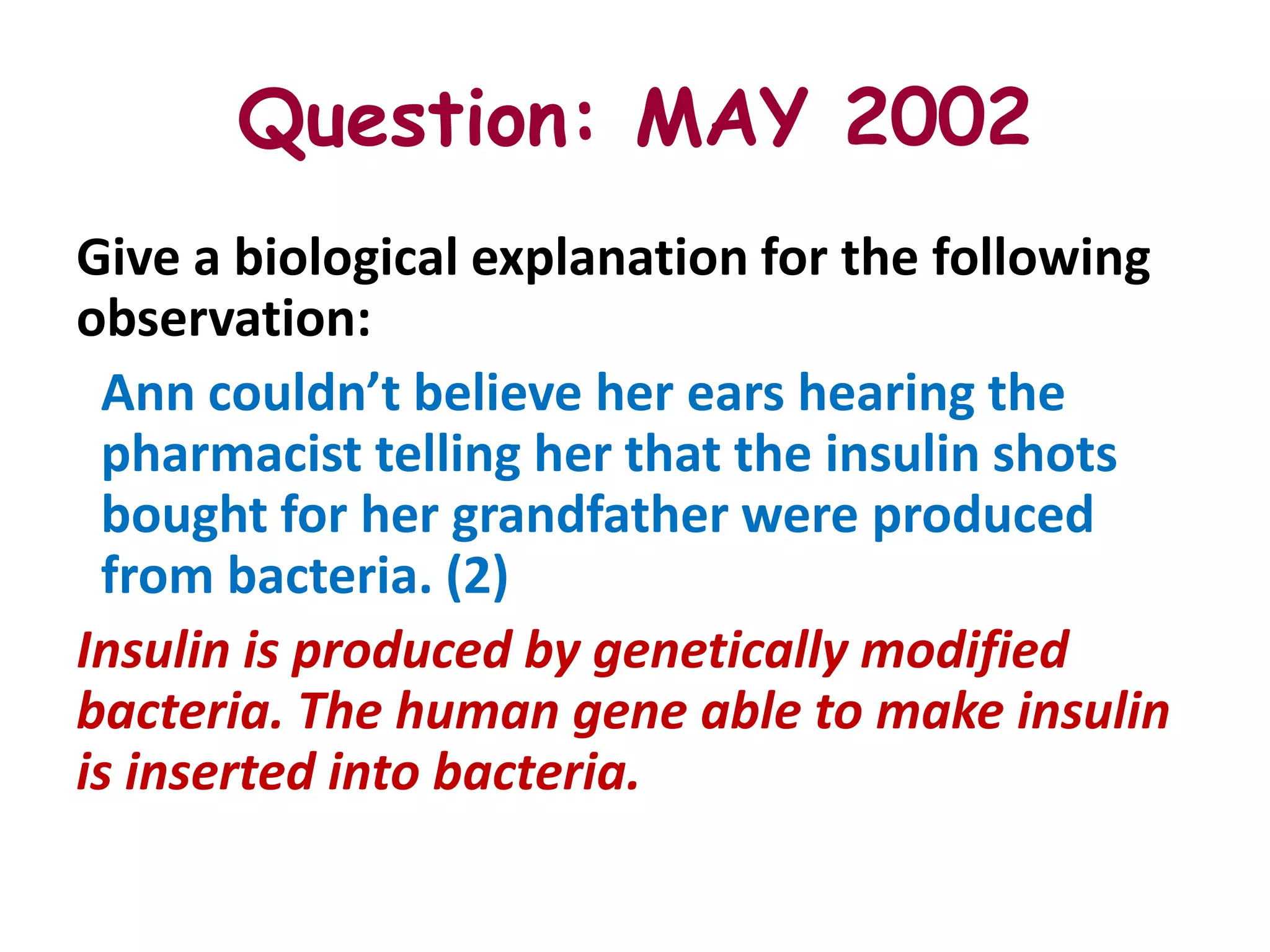 Question: MAY 2002

Give a biological explanation for the following observation:

Ann couldn’t believe her ears hearing the pharmacist telling her that the insulin shots bought for her grandfather were produced from bacteria. (2)

Insulin is produced by genetically modified bacteria. The human gene able to make insulin is inserted into bacteria.